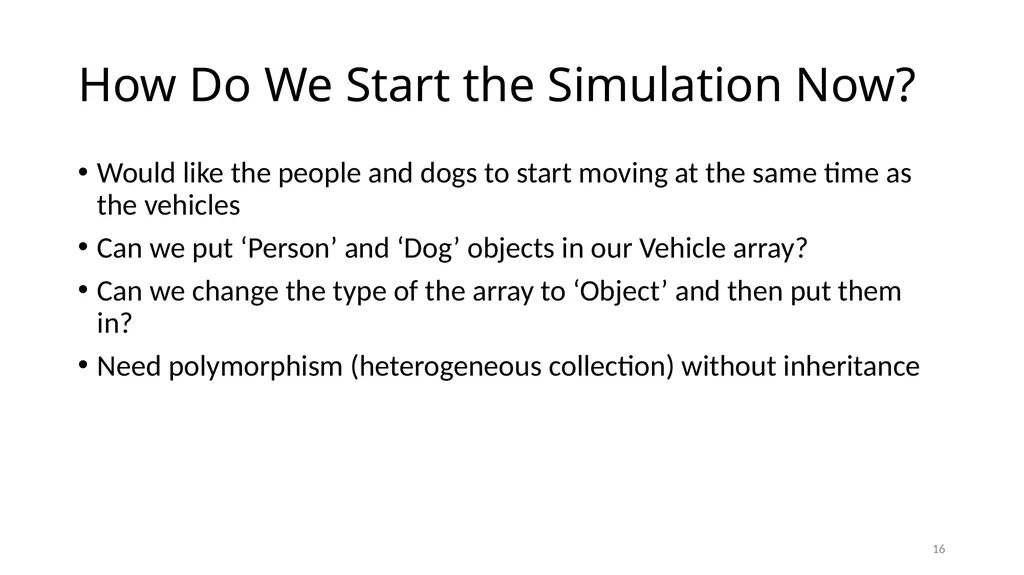 How Do We Start the Simulation Now?

• Would like the people and dogs to start moving at the same time as the vehicles

• Can we put ‘Person’ and ‘Dog’ objects in our Vehicle array?

• Can we change the type of the array to ‘Object’ and then put them in?

• Need polymorphism (heterogeneous collection) without inheritance

16